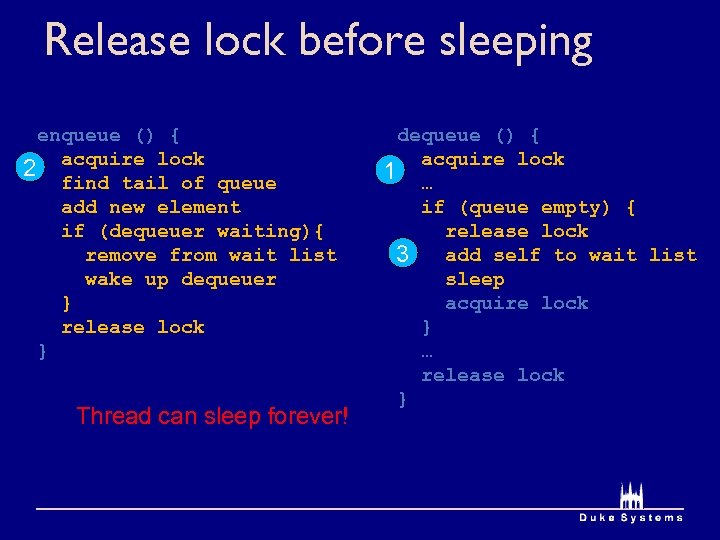 Release lock before sleeping

enqueue () {
2 acquire lock
find tail of queue
add new element
if (dequeuer waiting){
remove from wait list
wake up dequeuer
}
release lock
}

Thread can sleep forever!

dequeue () {
1 acquire lock
…
if (queue empty) {
release lock
3 add self to wait list
sleep
acquire lock
}
…
release lock
}

Duke Systems